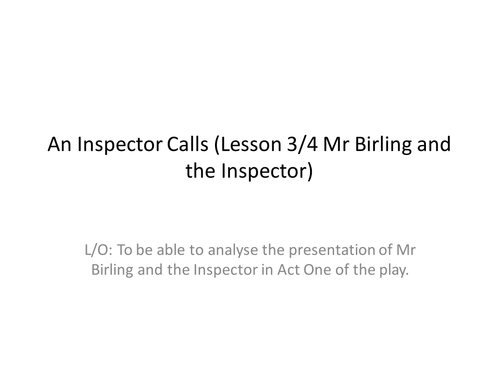 An Inspector Calls (Lesson 3/4 Mr Birling and the Inspector)

L/O: To be able to analyse the presentation of Mr Birling and the Inspector in Act One of the play.